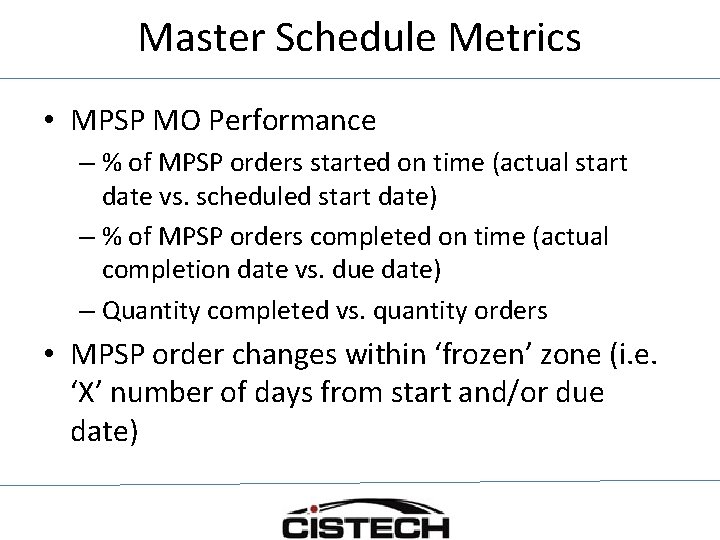 Master Schedule Metrics

• MPSP MO Performance
– % of MPSP orders started on time (actual start date vs. scheduled start date)
– % of MPSP orders completed on time (actual completion date vs. due date)
– Quantity completed vs. quantity orders

• MPSP order changes within ‘frozen’ zone (i.e. ‘X’ number of days from start and/or due date)

CISTECH